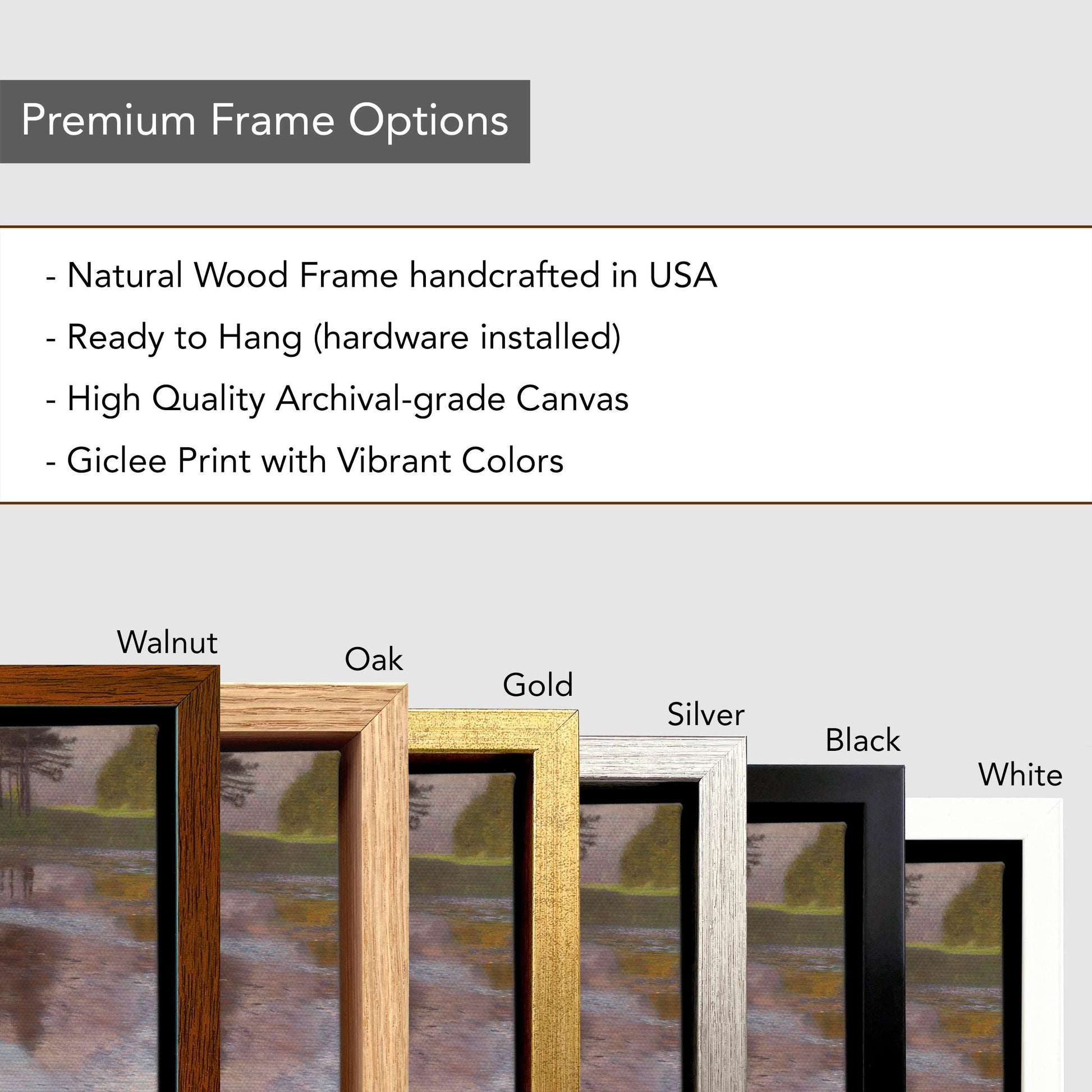 Premium Frame Options

- Natural Wood Frame handcrafted in USA
- Ready to Hang (hardware installed)
- High Quality Archival-grade Canvas
- Giclee Print with Vibrant Colors

Walnut
Oak
Gold
Silver
Black
White